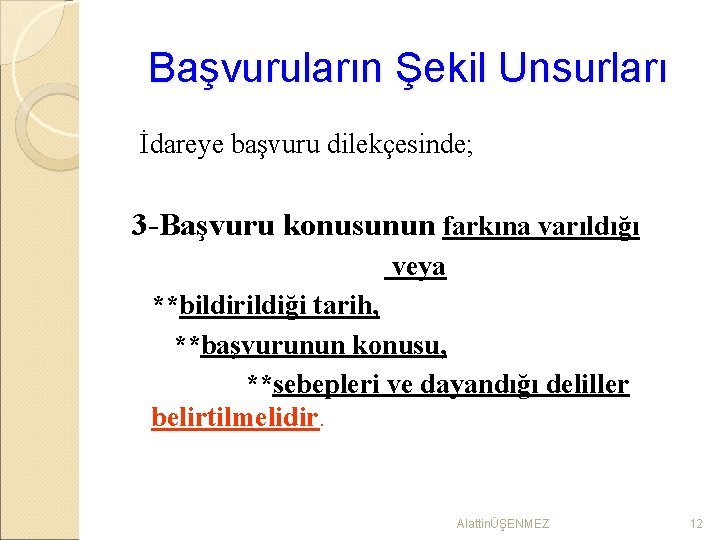 Başvuruların Şekil Unsurları

İdareye başvuru dilekçesinde;

3-Başvuru konusunun farkına varıldığı

veya

**bildirildiği tarih,

**başvurunun konusu,

**sebepleri ve dayandığı deliller belirtilmelidir.

AlattinÜŞENMEZ

12